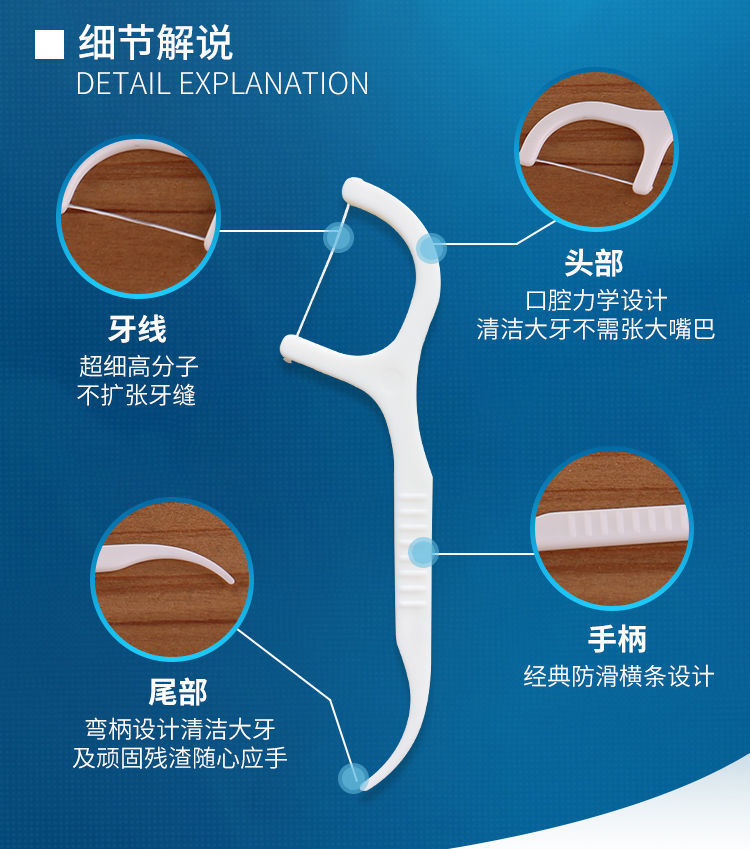 ■ 细节解说
DETAIL EXPLANATION

牙线
超细高分子
不扩张牙缝

头部
口腔力学设计
清洁大牙不需张大嘴巴

手柄
经典防滑横条设计

尾部
弯柄设计清洁大牙
及顽固残渣随心应手